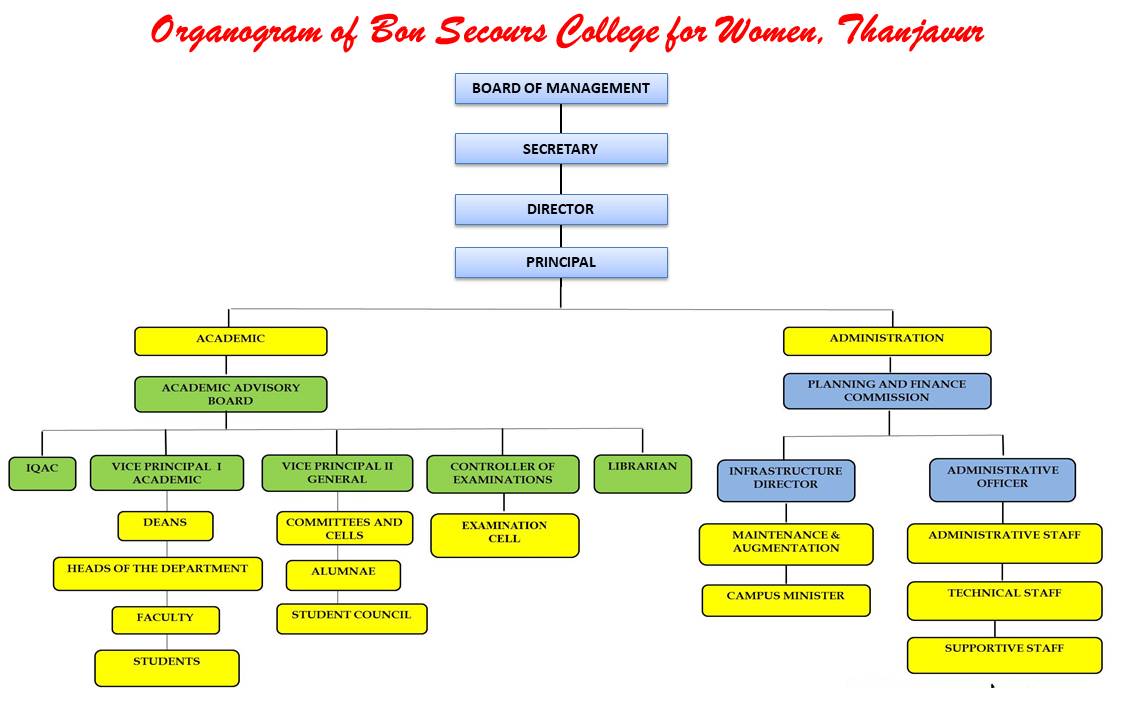 Organogram of Bon Secours College for Women, Thanjavur

BOARD OF MANAGEMENT

SECRETARY

DIRECTOR

PRINCIPAL

ACADEMIC

ACADEMIC ADVISORY BOARD

IQAC

VICE PRINCIPAL I ACADEMIC

DEANS

HEADS OF THE DEPARTMENT

FACULTY

STUDENTS

VICE PRINCIPAL II GENERAL

COMMITTEES AND CELLS

ALUMNAE

STUDENT COUNCIL

CONTROLLER OF EXAMINATIONS

EXAMINATION CELL

LIBRARIAN

ADMINISTRATION

PLANNING AND FINANCE COMMISSION

INFRASTRUCTURE DIRECTOR

MAINTENANCE & AUGMENTATION

CAMPUS MINISTER

ADMINISTRATIVE OFFICER

ADMINISTRATIVE STAFF

TECHNICAL STAFF

SUPPORTIVE STAFF